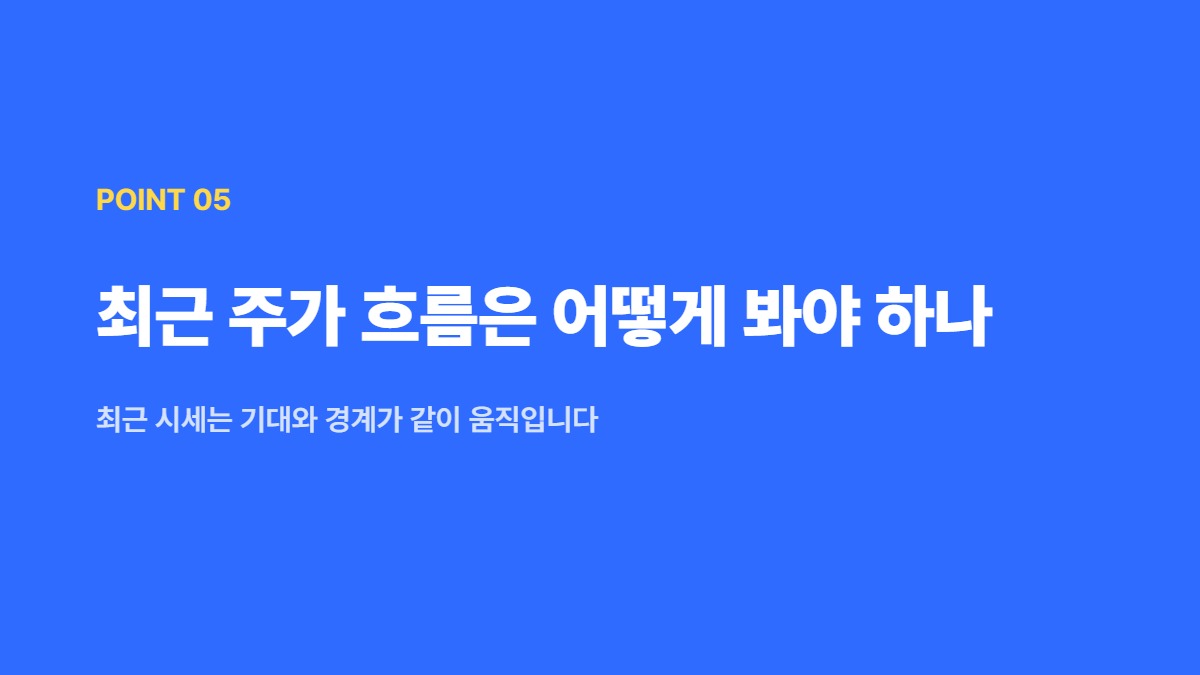 POINT 05

최근 주가 흐름은 어떻게 봐야 하나

최근 시세는 기대와 경계가 같이 움직입니다